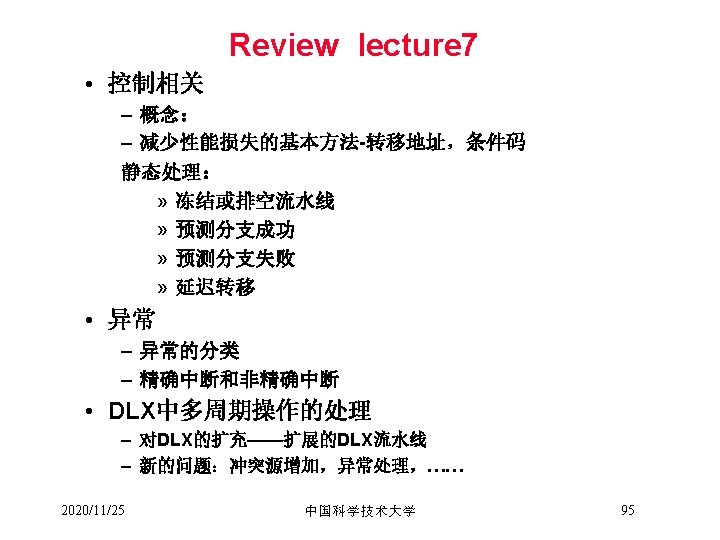 Review lecture7

• 控制相关
  – 概念：
  – 减少性能损失的基本方法-转移地址，条件码
  静态处理：
    » 冻结或排空流水线
    » 预测分支成功
    » 预测分支失败
    » 延迟转移
• 异常
  – 异常的分类
  – 精确中断和非精确中断
• DLX中多周期操作的处理
  – 对DLX的扩充——扩展的DLX流水线
  – 新的问题：冲突源增加，异常处理，……

2020/11/25 中国科学技术大学 95